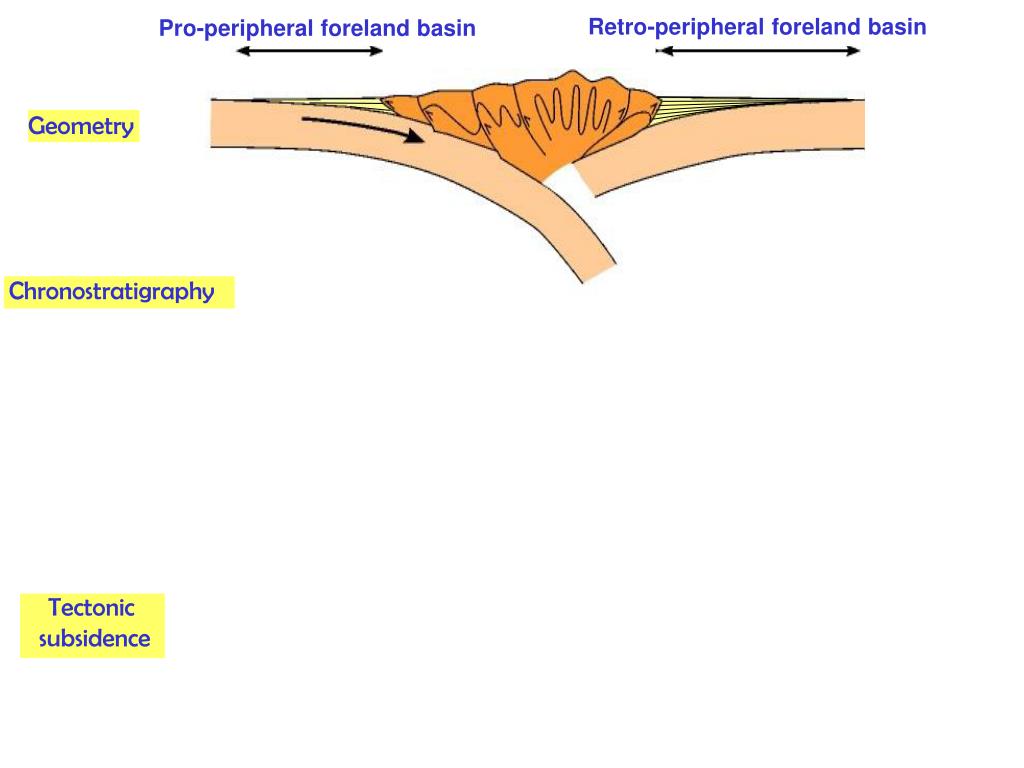 Pro-peripheral foreland basin

Retro-peripheral foreland basin

Geometry

Chronostratigraphy

Tectonic subsidence